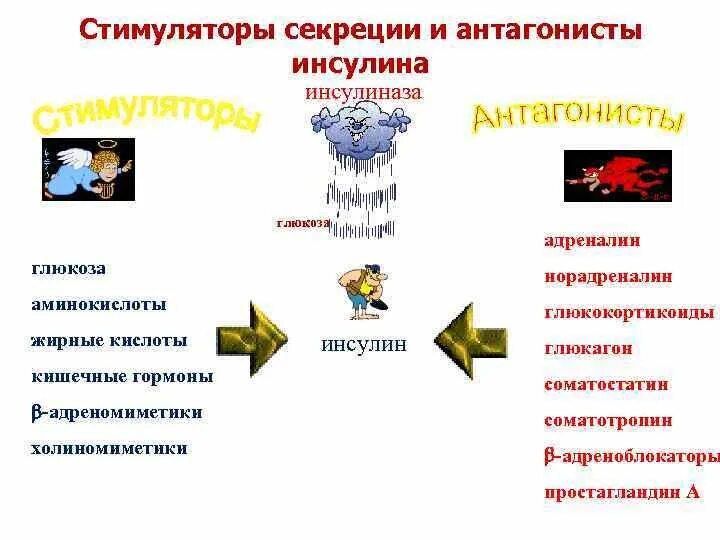 Стимуляторы секреции и антагонисты инсулина

инсулиназа

Стимуляторы

Антагонисты

глюкоза

глюкоза
аминокислоты
жирные кислоты
кишечные гормоны
β-адреномиметики
холиномиметики

инсулин

адреналин
норадреналин
глюкокортикоиды
глюкагон
соматостатин
соматотропин
β-адреноблокаторы
простагландин А